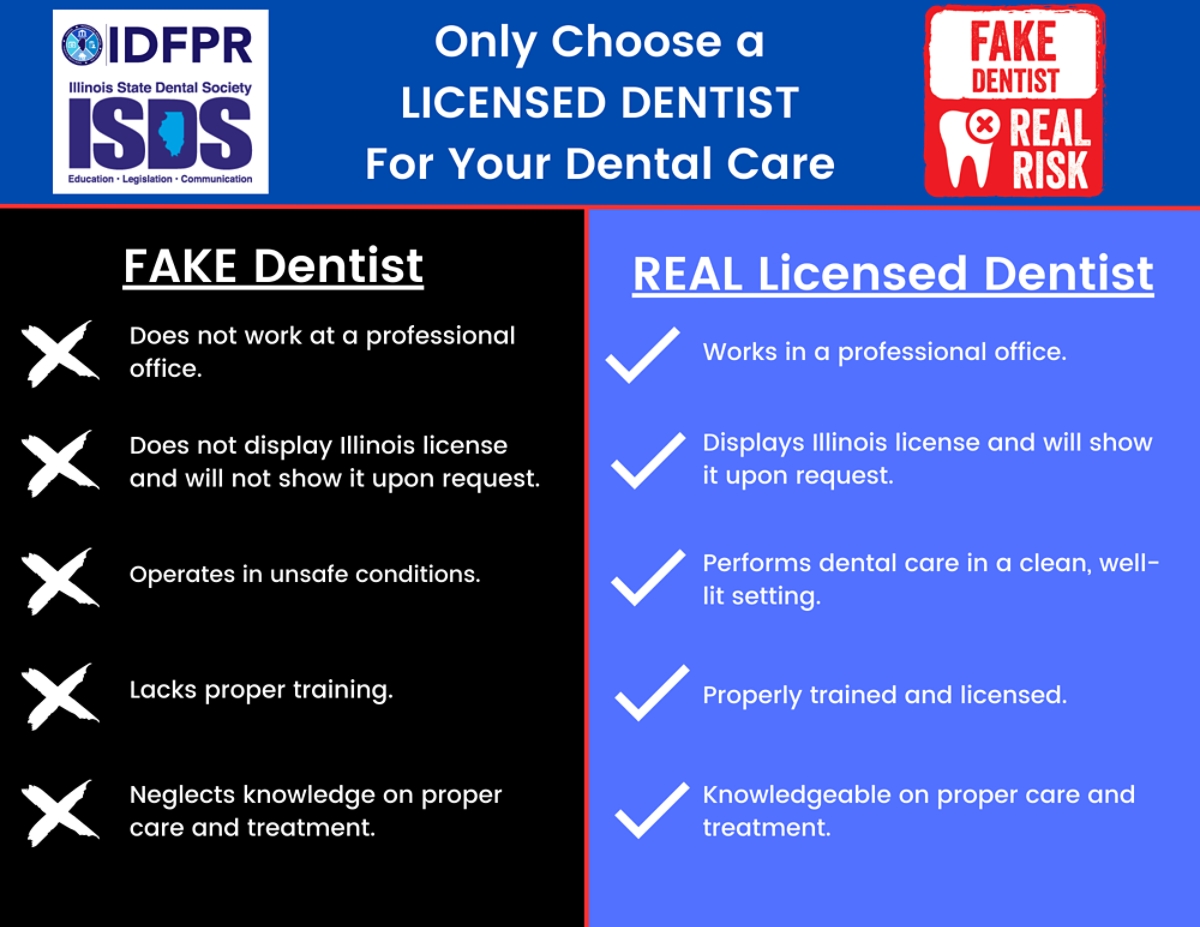 IDFPR
Illinois State Dental Society
ISDS
Education · Legislation · Communication

Only Choose a LICENSED DENTIST For Your Dental Care

FAKE DENTIST
REAL RISK

FAKE Dentist

Does not work at a professional office.

Does not display Illinois license and will not show it upon request.

Operates in unsafe conditions.

Lacks proper training.

Neglects knowledge on proper care and treatment.

REAL Licensed Dentist

Works in a professional office.

Displays Illinois license and will show it upon request.

Performs dental care in a clean, well-lit setting.

Properly trained and licensed.

Knowledgeable on proper care and treatment.